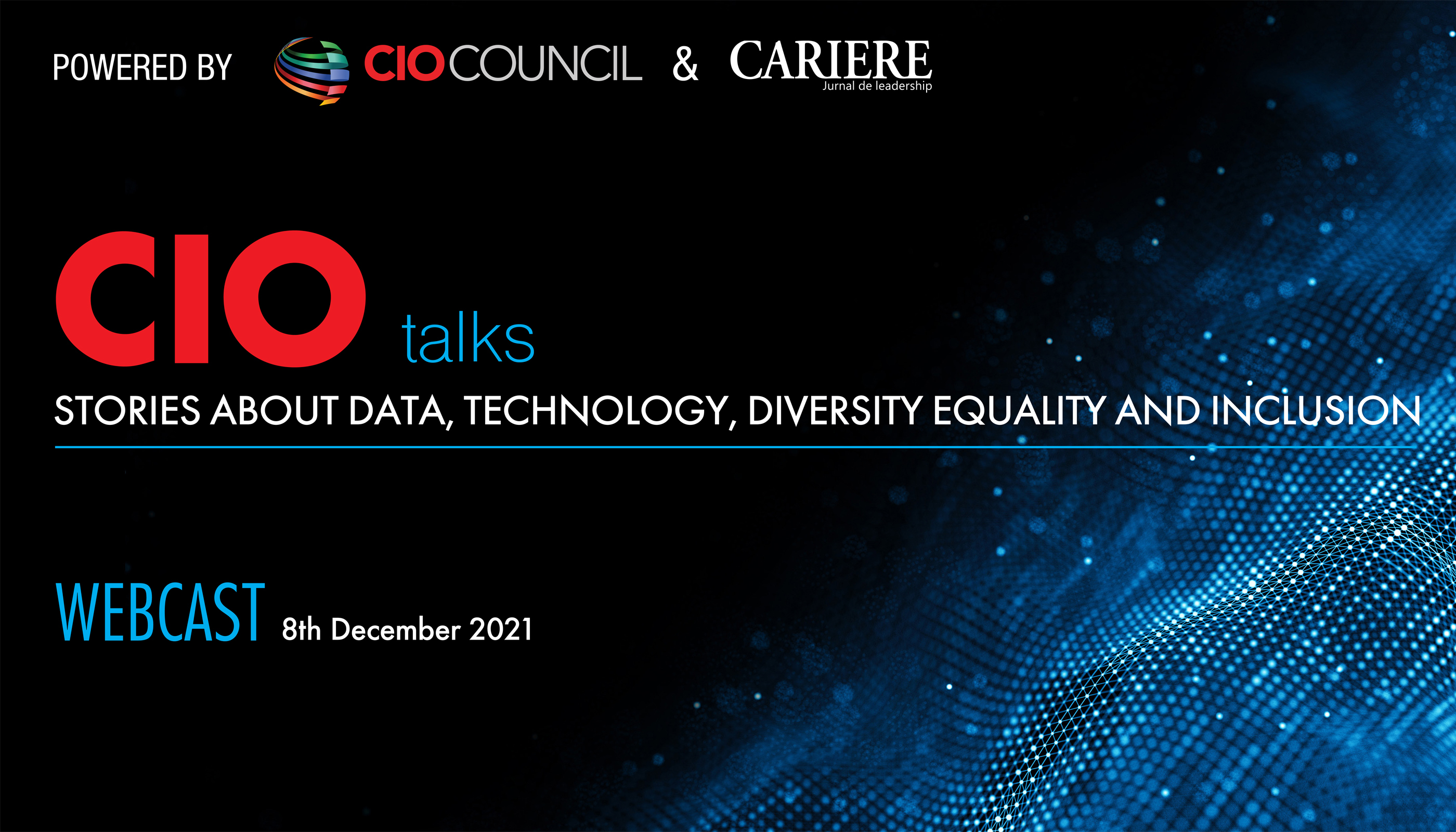 POWERED BY CIOCOUNCIL & CARIERE Jurnal de leadership

CIO talks

STORIES ABOUT DATA, TECHNOLOGY, DIVERSITY EQUALITY AND INCLUSION

WEBCAST 8th December 2021